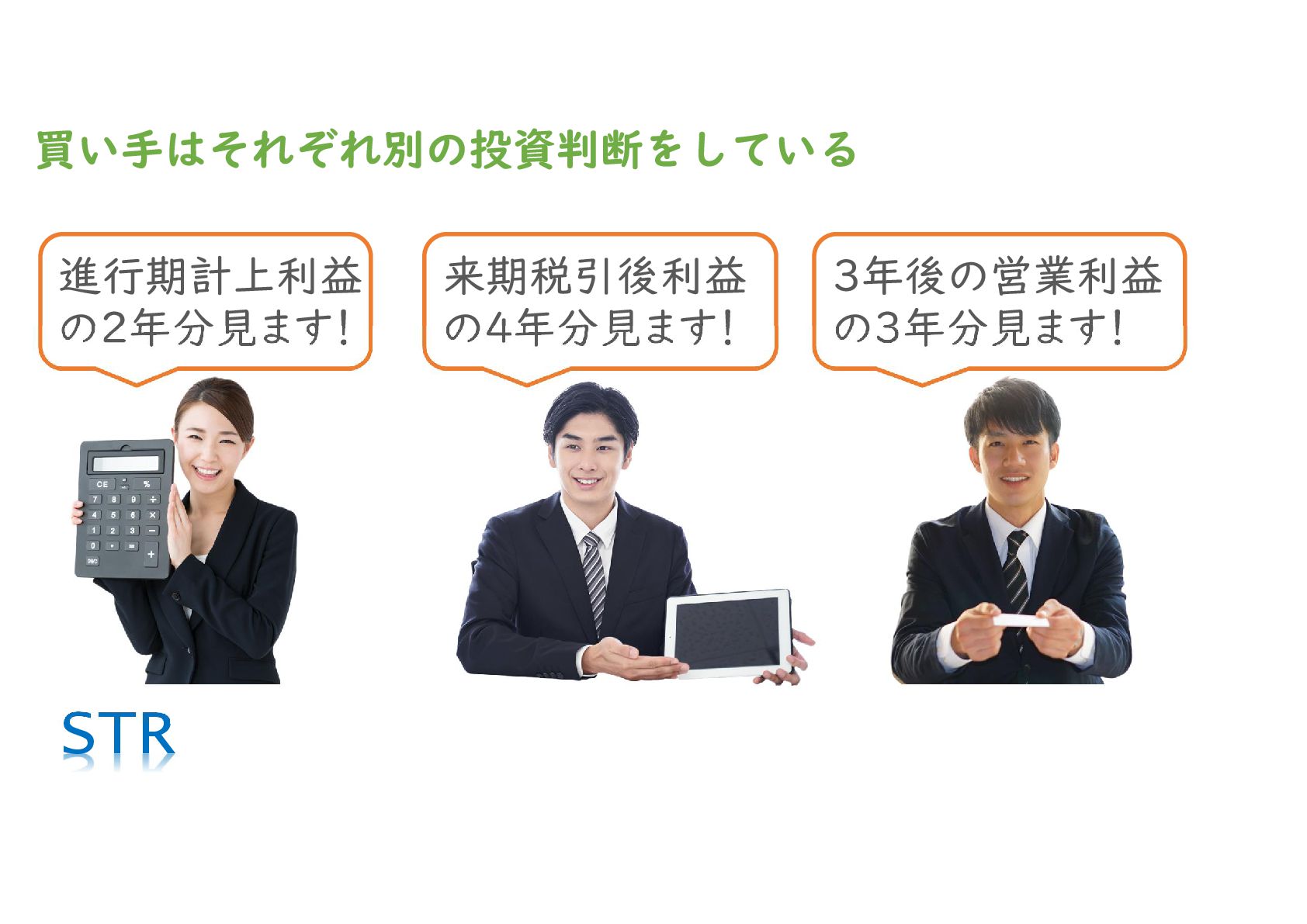 買い手はそれぞれ別の投資判断をしている

進行期計上利益の2年分見ます!

来期税引後利益の4年分見ます!

3年後の営業利益の3年分見ます!

CE
%
7
8
9
÷
4
5
6
×
1
2
3
−
0
.
=
+

STR